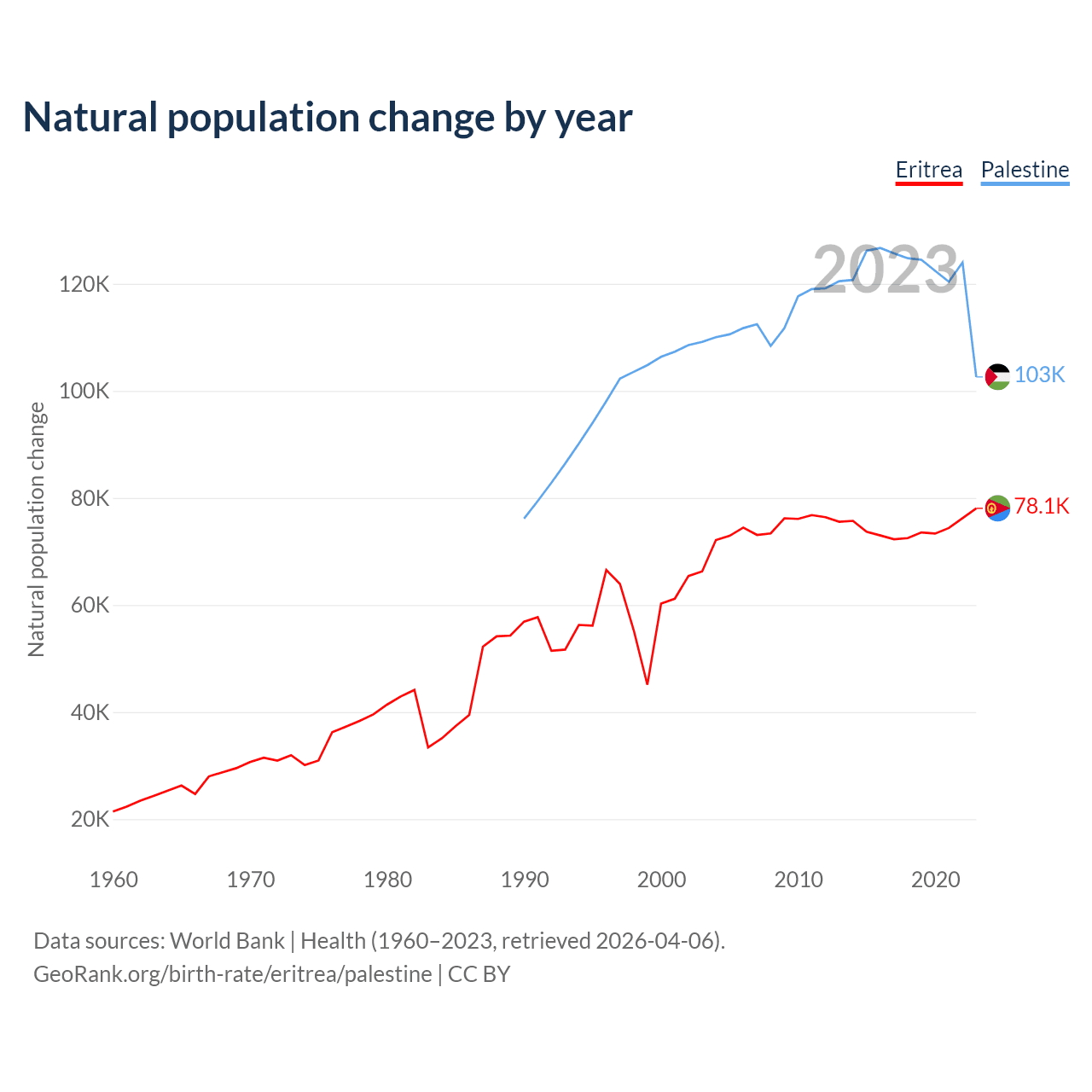 Natural population change by year

Eritrea Palestine

2023

Natural population change

120K
100K
80K
60K
40K
20K

103K
78.1K

1960 1970 1980 1990 2000 2010 2020

Data sources: World Bank | Health (1960–2023, retrieved 2026-04-06).
GeoRank.org/birth-rate/eritrea/palestine | CC BY